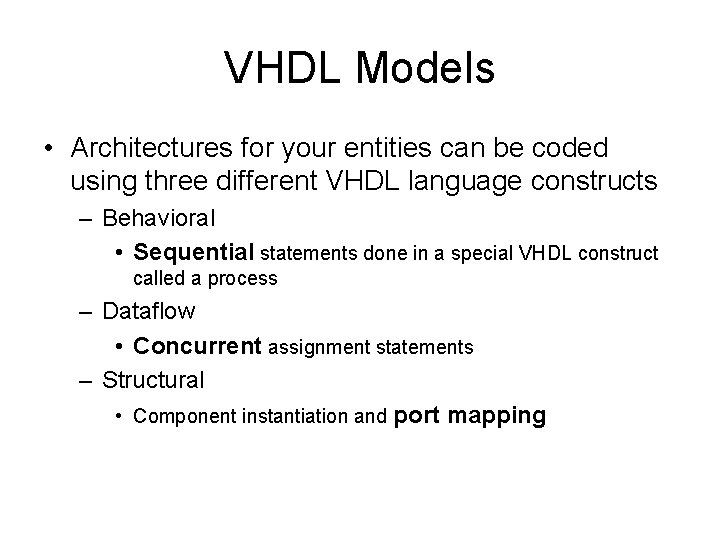 VHDL Models

• Architectures for your entities can be coded using three different VHDL language constructs

– Behavioral

• Sequential statements done in a special VHDL construct called a process

– Dataflow

• Concurrent assignment statements

– Structural

• Component instantiation and port mapping